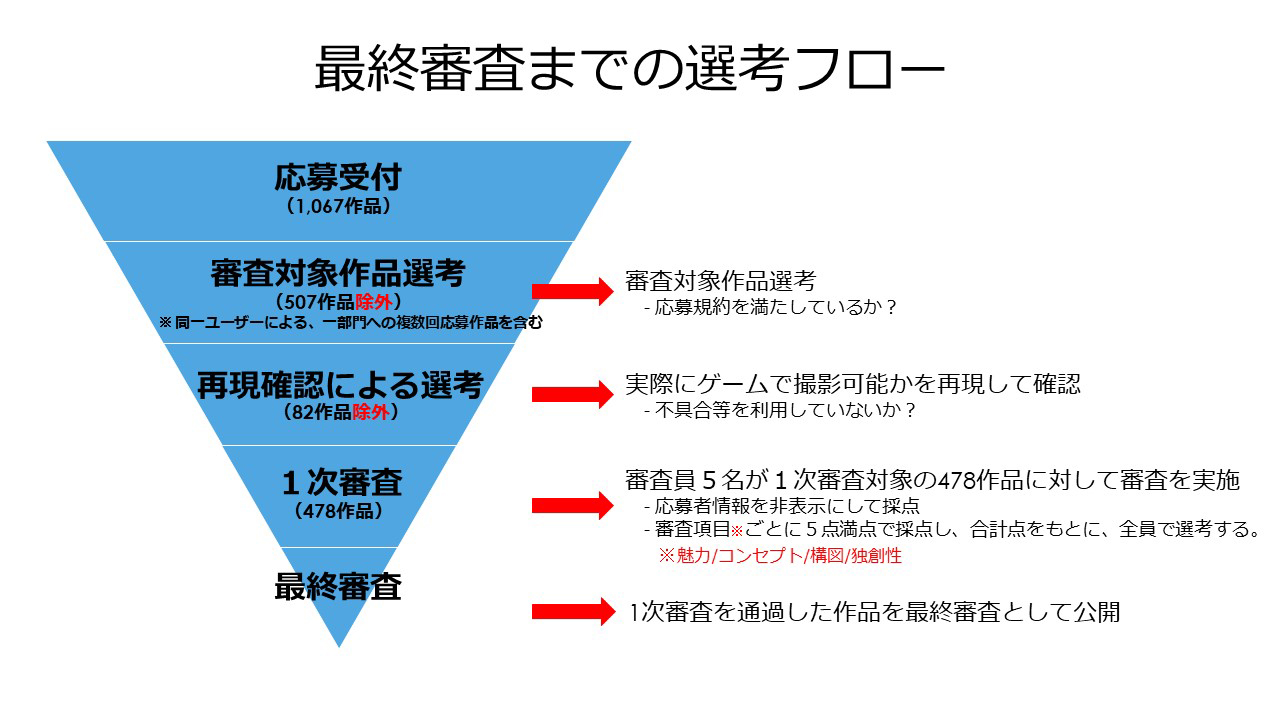 最終審査までの選考フロー

応募受付
（1,067作品）

審査対象作品選考
（507作品除外）
※ 同一ユーザーによる、一部門への複数回応募作品を含む

再現確認による選考
（82作品除外）

１次審査
（478作品）

最終審査

審査対象作品選考
- 応募規約を満たしているか？

実際にゲームで撮影可能かを再現して確認
- 不具合等を利用していないか？

審査員５名が１次審査対象の478作品に対して審査を実施
- 応募者情報を非表示にして採点
- 審査項目※ごとに５点満点で採点し、合計点をもとに、全員で選考する。
※魅力/コンセプト/構図/独創性

1次審査を通過した作品を最終審査として公開